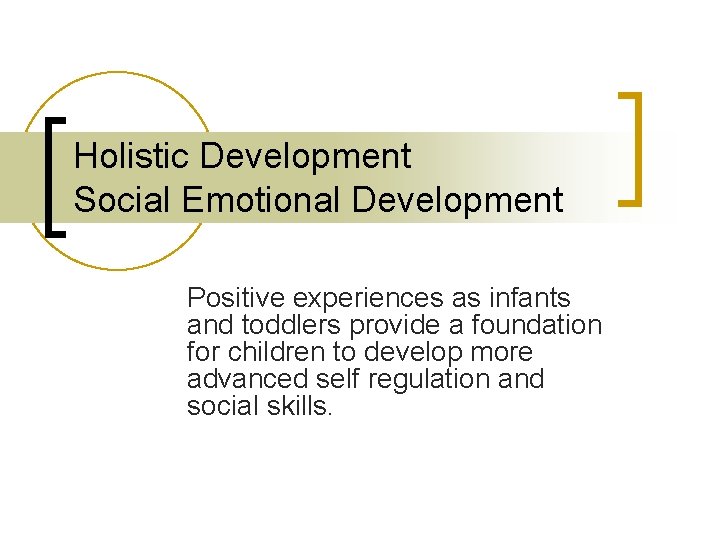 Holistic Development
Social Emotional Development

Positive experiences as infants and toddlers provide a foundation for children to develop more advanced self regulation and social skills.